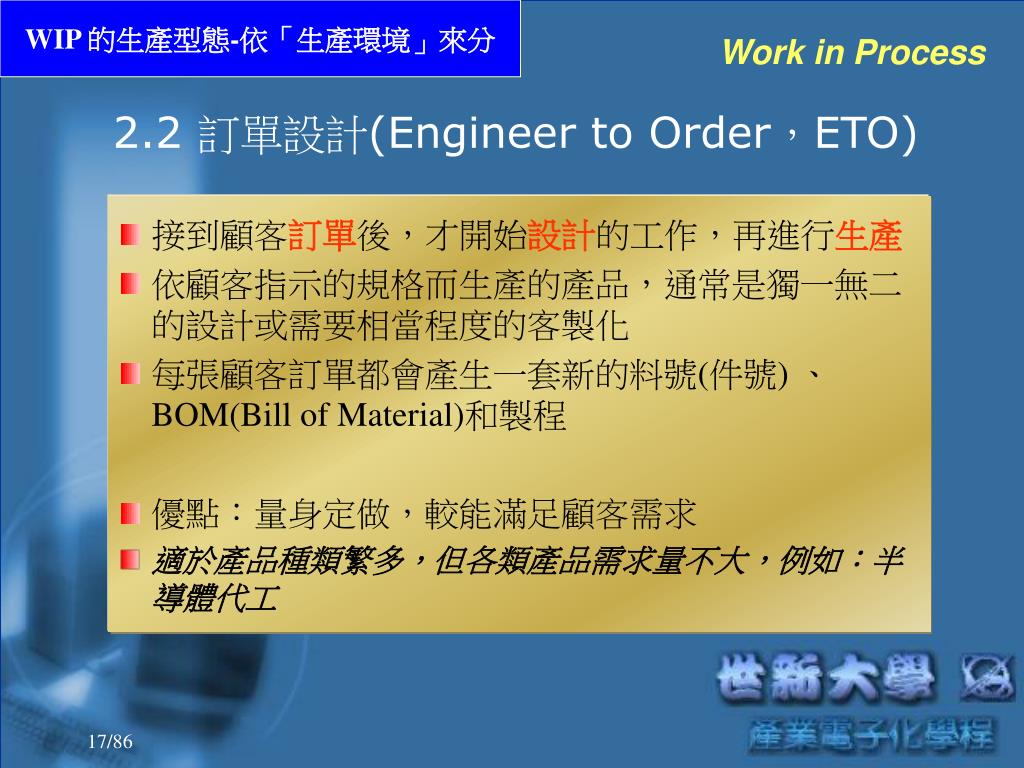 WIP 的生產型態-依「生產環境」來分

Work in Process

2.2 訂單設計(Engineer to Order，ETO)

接到顧客訂單後，才開始設計的工作，再進行生產

依顧客指示的規格而生產的產品，通常是獨一無二的設計或需要相當程度的客製化

每張顧客訂單都會產生一套新的料號(件號) 、BOM(Bill of Material)和製程

優點：量身定做，較能滿足顧客需求

適於產品種類繁多，但各類產品需求量不大，例如：半導體代工

世新大學

產業電子化學程

17/86